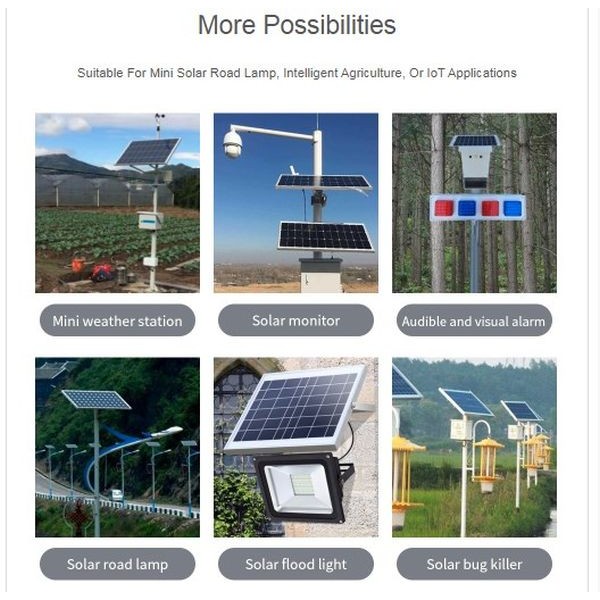 More Possibilities

Suitable For Mini Solar Road Lamp, Intelligent Agriculture, Or IoT Applications

Mini weather station

Solar monitor

Audible and visual alarm

Solar road lamp

Solar flood light

Solar bug killer